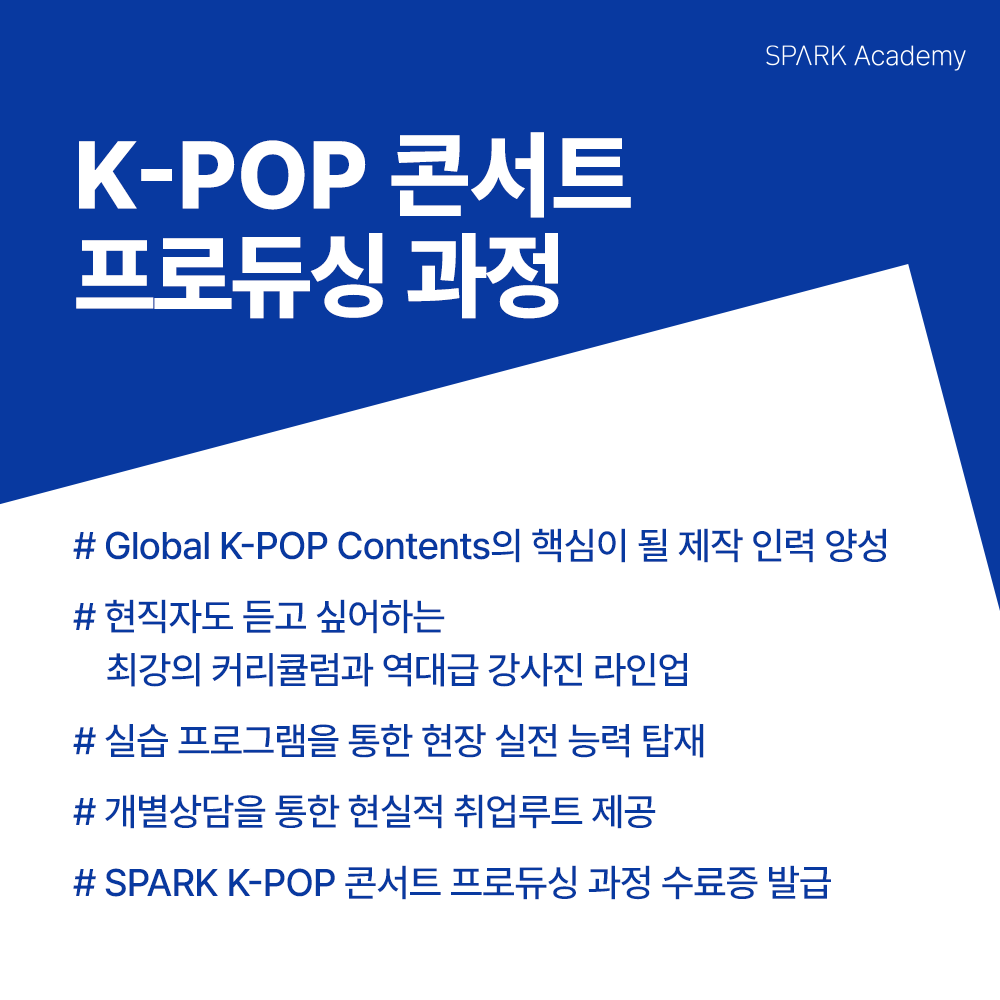 SPARK Academy

K-POP 콘서트
프로듀싱 과정

# Global K-POP Contents의 핵심이 될 제작 인력 양성

# 현직자도 듣고 싶어하는
최강의 커리큘럼과 역대급 강사진 라인업

# 실습 프로그램을 통한 현장 실전 능력 탑재

# 개별상담을 통한 현실적 취업루트 제공

# SPARK K-POP 콘서트 프로듀싱 과정 수료증 발급